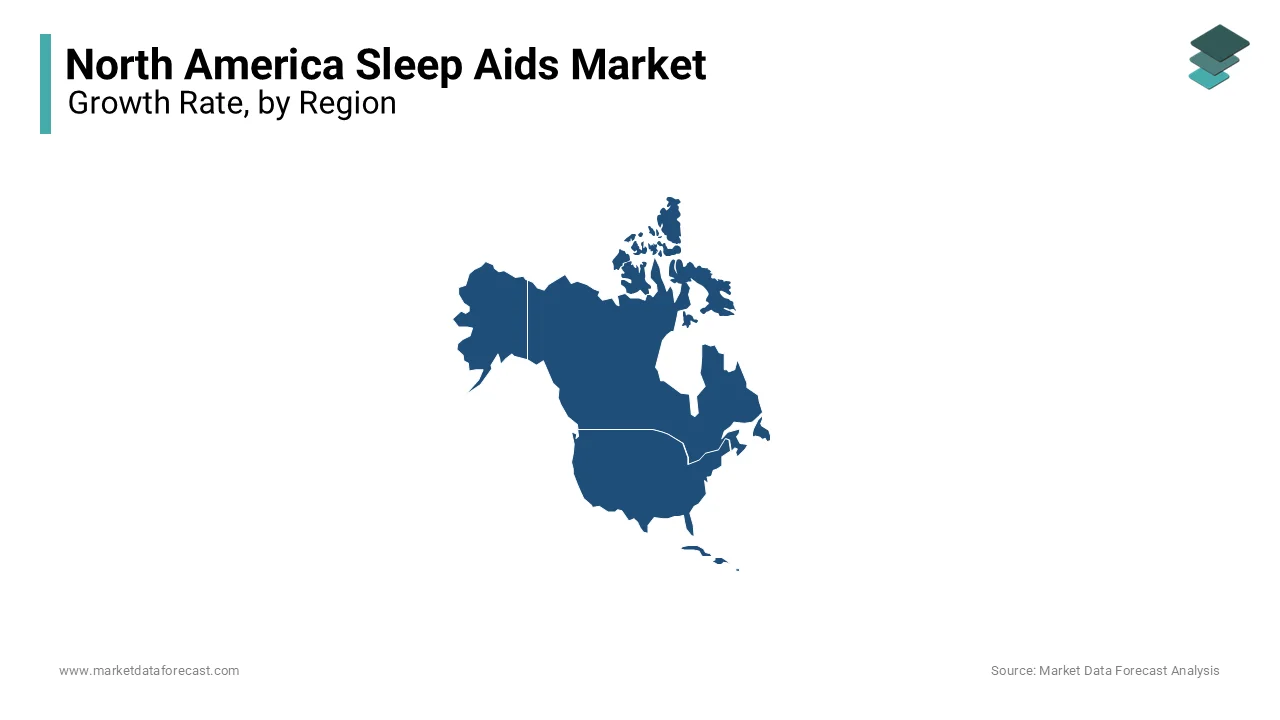 North America Sleep Aids Market
Growth Rate, by Region

www.marketdataforecast.com

Source: Market Data Forecast Analysis